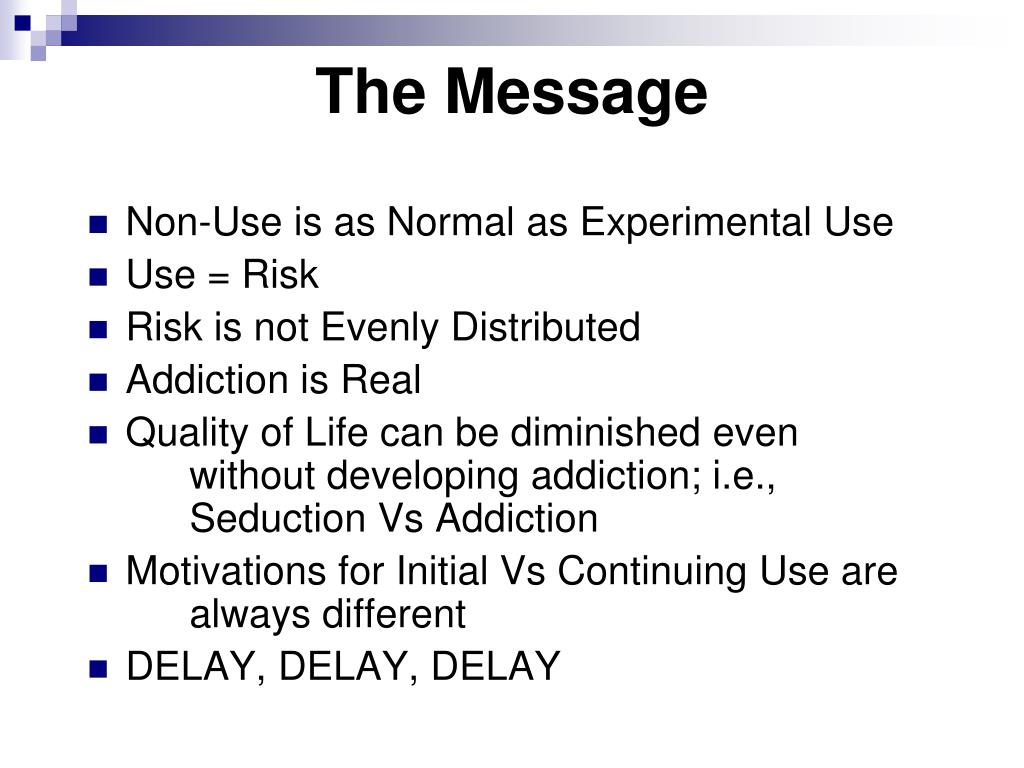 The Message

- Non-Use is as Normal as Experimental Use
- Use = Risk
- Risk is not Evenly Distributed
- Addiction is Real
- Quality of Life can be diminished even without developing addiction; i.e., Seduction Vs Addiction
- Motivations for Initial Vs Continuing Use are always different
- DELAY, DELAY, DELAY